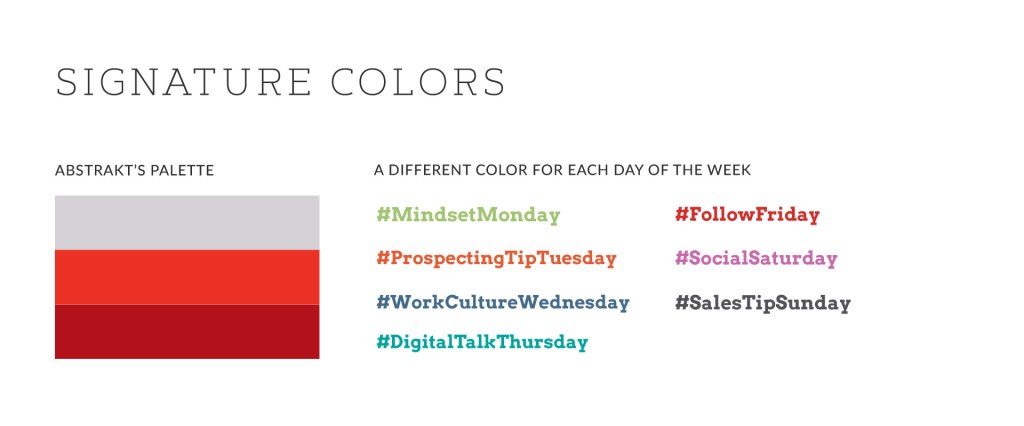 SIGNATURE COLORS

ABSTRAKT'S PALETTE

A DIFFERENT COLOR FOR EACH DAY OF THE WEEK

#MindsetMonday

#ProspectingTipTuesday

#WorkCultureWednesday

#DigitalTalkThursday

#FollowFriday

#SocialSaturday

#SalesTipSunday